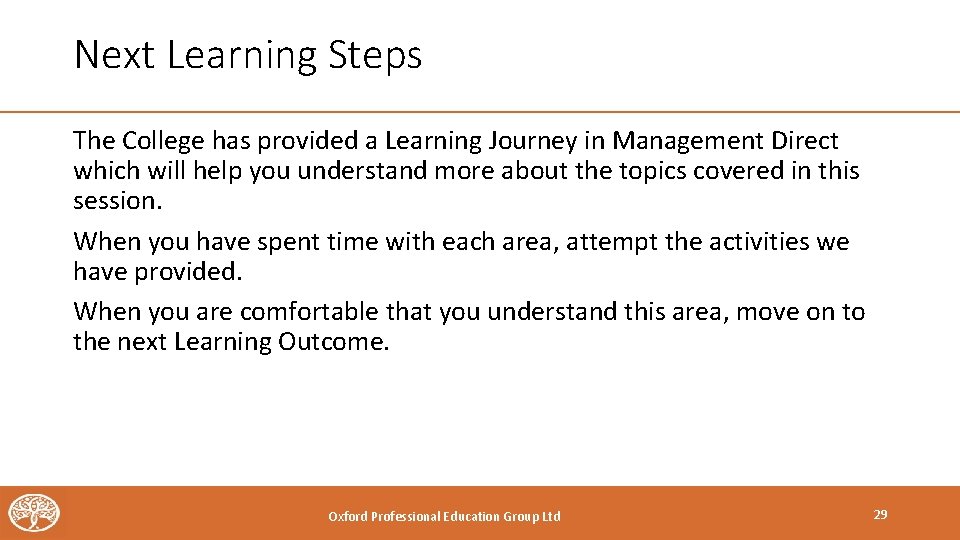 Next Learning Steps

The College has provided a Learning Journey in Management Direct which will help you understand more about the topics covered in this session.

When you have spent time with each area, attempt the activities we have provided.

When you are comfortable that you understand this area, move on to the next Learning Outcome.

Oxford Professional Education Group Ltd

29